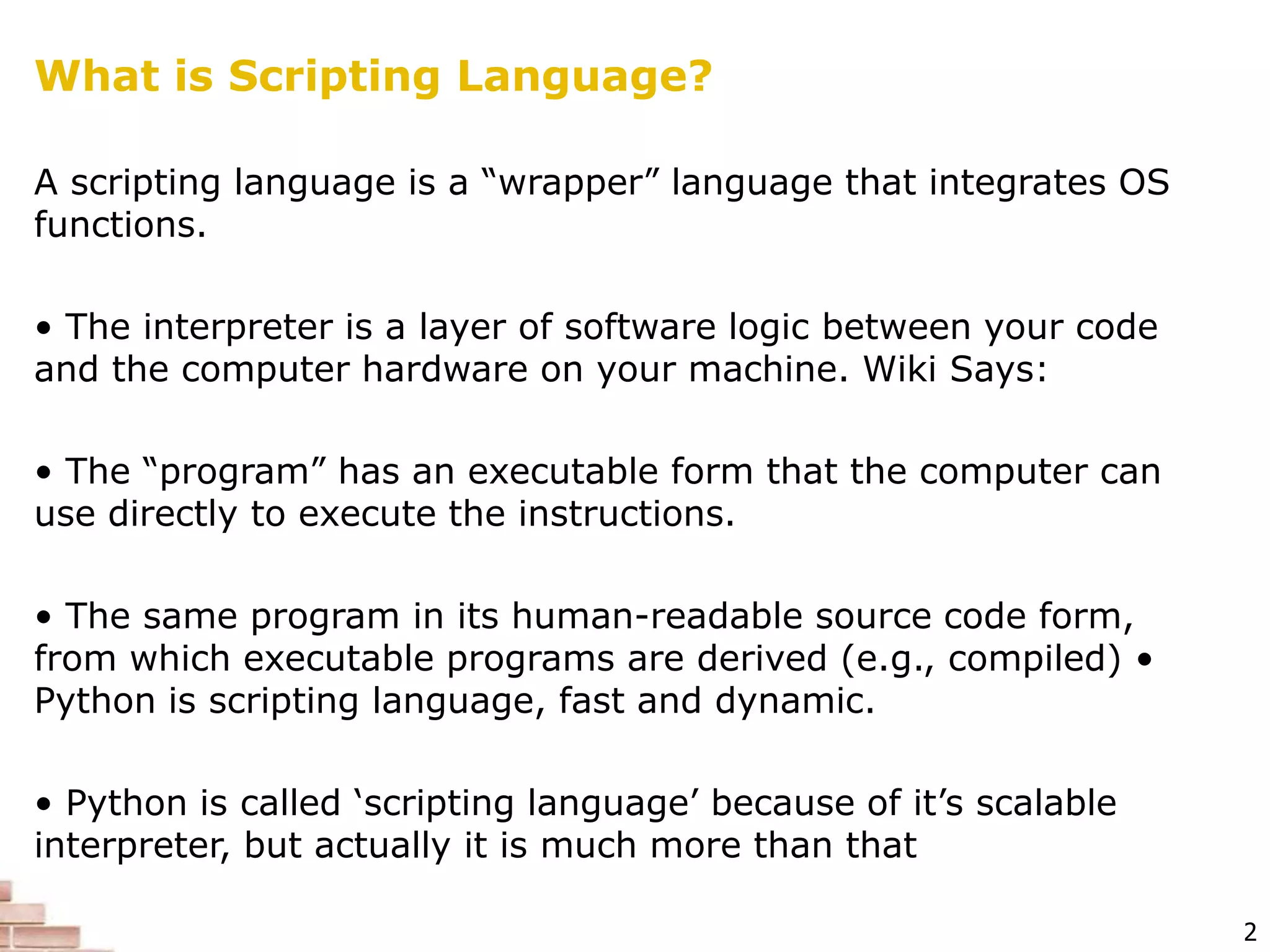 What is Scripting Language?

A scripting language is a “wrapper” language that integrates OS functions.

• The interpreter is a layer of software logic between your code and the computer hardware on your machine. Wiki Says:

• The “program” has an executable form that the computer can use directly to execute the instructions.

• The same program in its human-readable source code form, from which executable programs are derived (e.g., compiled) • Python is scripting language, fast and dynamic.

• Python is called ‘scripting language’ because of it’s scalable interpreter, but actually it is much more than that

2